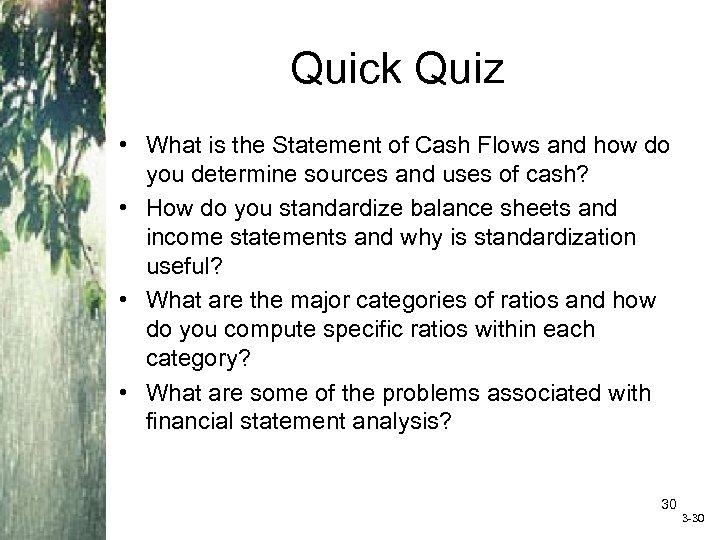 Quick Quiz

• What is the Statement of Cash Flows and how do you determine sources and uses of cash?
• How do you standardize balance sheets and income statements and why is standardization useful?
• What are the major categories of ratios and how do you compute specific ratios within each category?
• What are some of the problems associated with financial statement analysis?

30
3-30